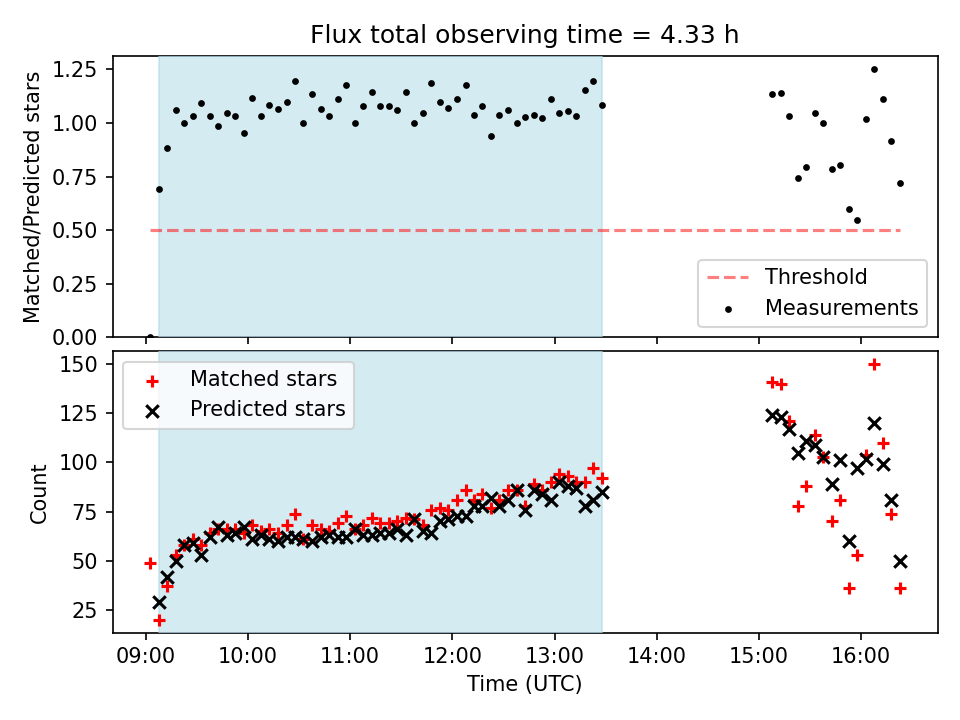 Flux total observing time = 4.33 h

Matched/Predicted stars

1.25
1.00
0.75
0.50
0.25
0.00

Threshold
Measurements

Matched stars
Predicted stars

Count

150
125
100
75
50
25

09:00 10:00 11:00 12:00 13:00 14:00 15:00 16:00

Time (UTC)